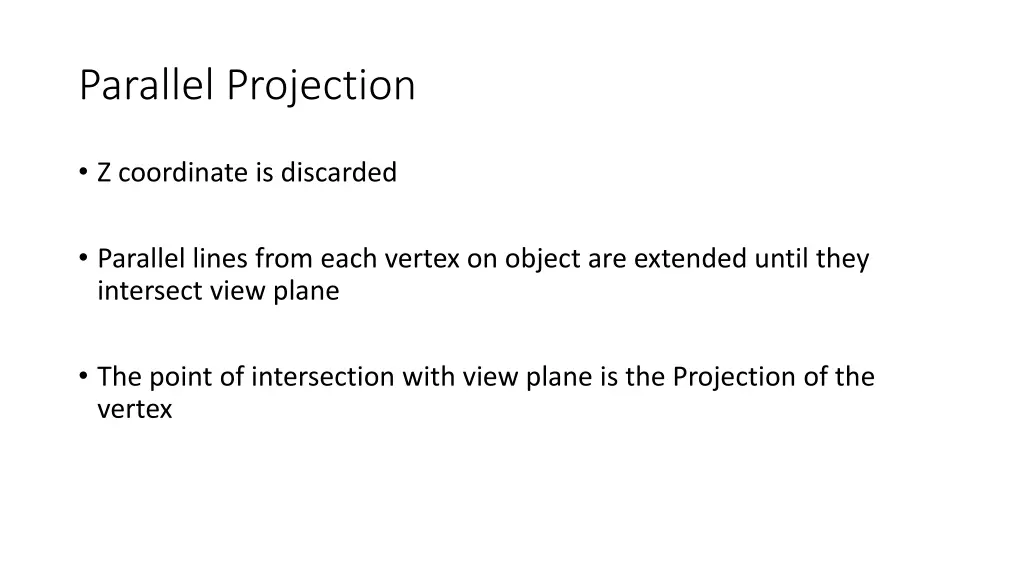 Parallel Projection

• Z coordinate is discarded

• Parallel lines from each vertex on object are extended until they intersect view plane

• The point of intersection with view plane is the Projection of the vertex